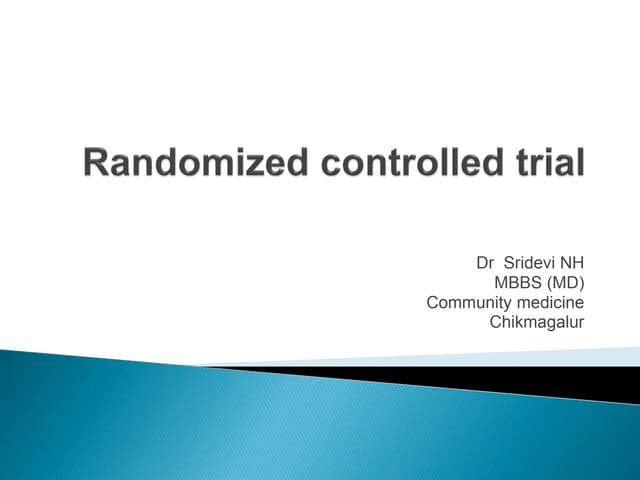 Randomized controlled trial

Dr Sridevi NH
MBBS (MD)
Community medicine
Chikmagalur